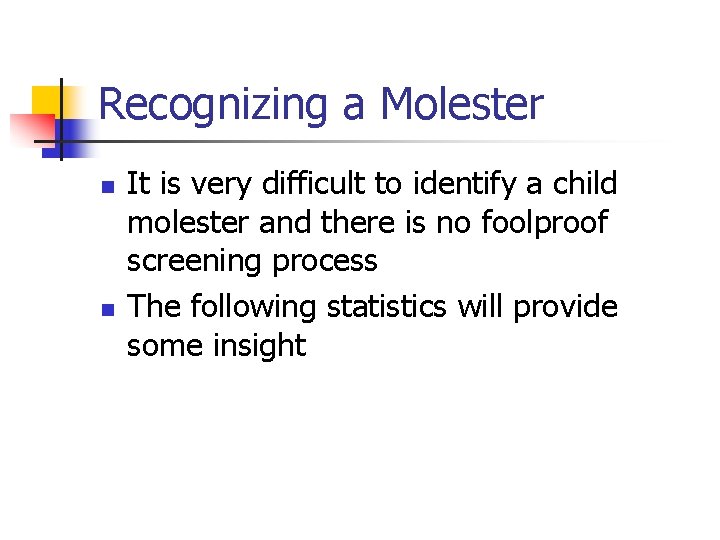 Recognizing a Molester

- It is very difficult to identify a child molester and there is no foolproof screening process
- The following statistics will provide some insight